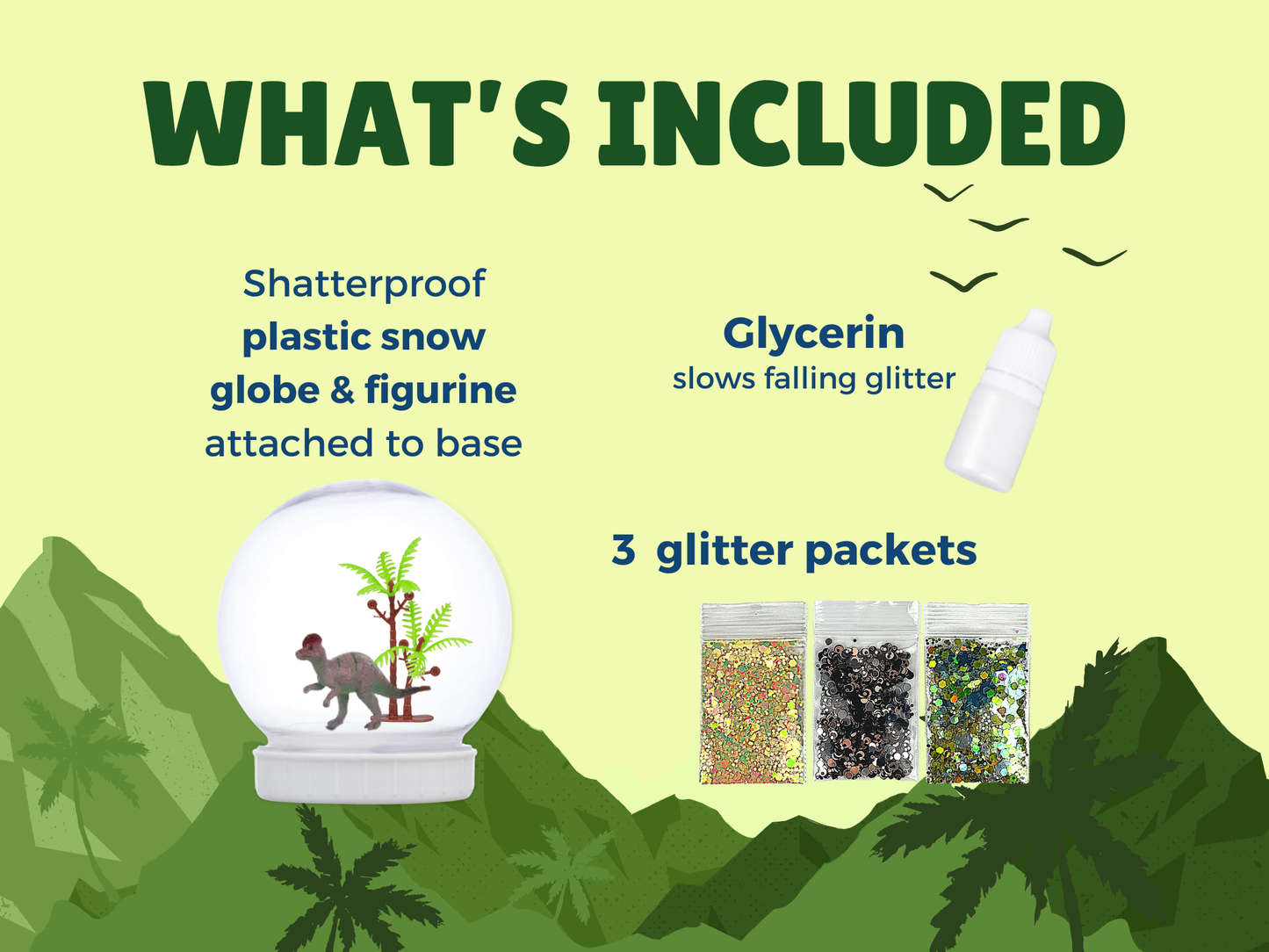 WHAT'S INCLUDED

Shatterproof plastic snow globe & figurine attached to base

Glycerin
slows falling glitter

3 glitter packets